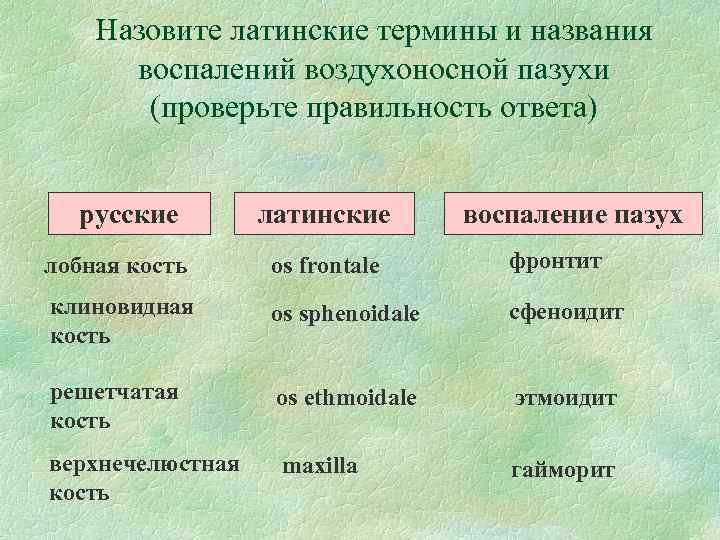 Назовите латинские термины и названия воспалений воздухоносной пазухи (проверьте правильность ответа)

| русские | латинские | воспаление пазух |
|---|---|---|
| лобная кость | os frontale | фронтит |
| клиновидная кость | os sphenoidale | сфеноидит |
| решетчатая кость | os ethmoidale | этмоидит |
| верхнечелюстная кость | maxilla | гайморит |